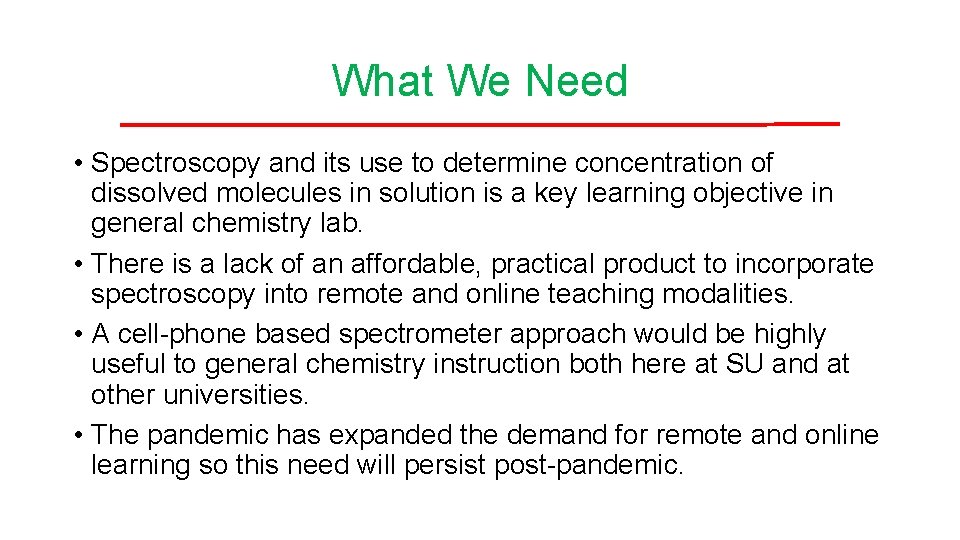 What We Need

• Spectroscopy and its use to determine concentration of dissolved molecules in solution is a key learning objective in general chemistry lab.

• There is a lack of an affordable, practical product to incorporate spectroscopy into remote and online teaching modalities.

• A cell-phone based spectrometer approach would be highly useful to general chemistry instruction both here at SU and at other universities.

• The pandemic has expanded the demand for remote and online learning so this need will persist post-pandemic.